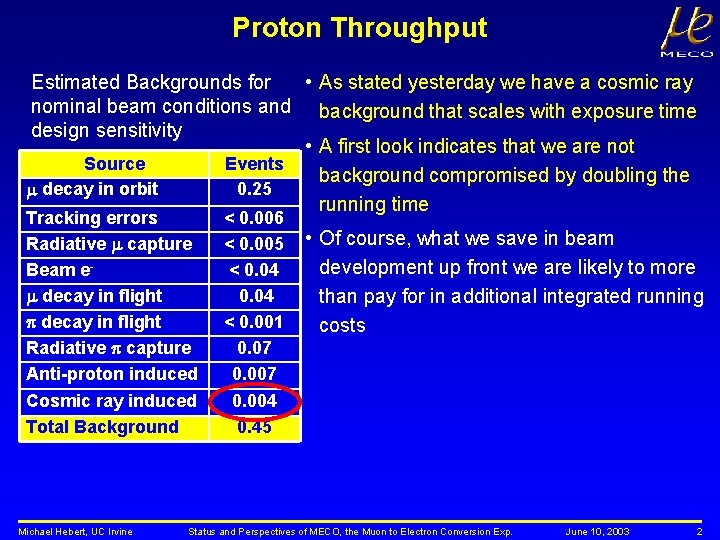 Proton Throughput

$\mu e$
MECO

Estimated Backgrounds for nominal beam conditions and design sensitivity

| Source | Events |
|---|---|
| $\mu$ decay in orbit | 0.25 |
| Tracking errors | < 0.006 |
| Radiative $\mu$ capture | < 0.005 |
| Beam $e^-$ | < 0.04 |
| $\mu$ decay in flight | 0.04 |
| $\pi$ decay in flight | < 0.001 |
| Radiative $\pi$ capture | 0.07 |
| Anti-proton induced | 0.007 |
| Cosmic ray induced | 0.004 |
| Total Background | 0.45 |

• As stated yesterday we have a cosmic ray background that scales with exposure time

• A first look indicates that we are not background compromised by doubling the running time

• Of course, what we save in beam development up front we are likely to more than pay for in additional integrated running costs

Michael Hebert, UC Irvine    Status and Perspectives of MECO, the Muon to Electron Conversion Exp.    June 10, 2003    2